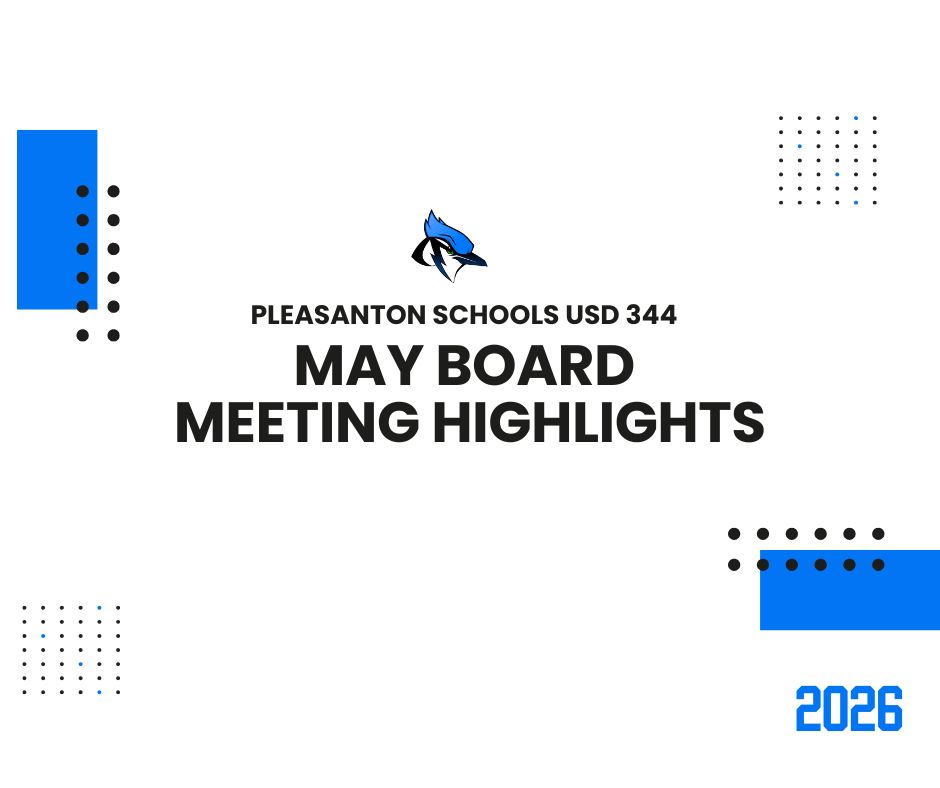 PLEASANTON SCHOOLS USD 344
MAY BOARD
MEETING HIGHLIGHTS

2026